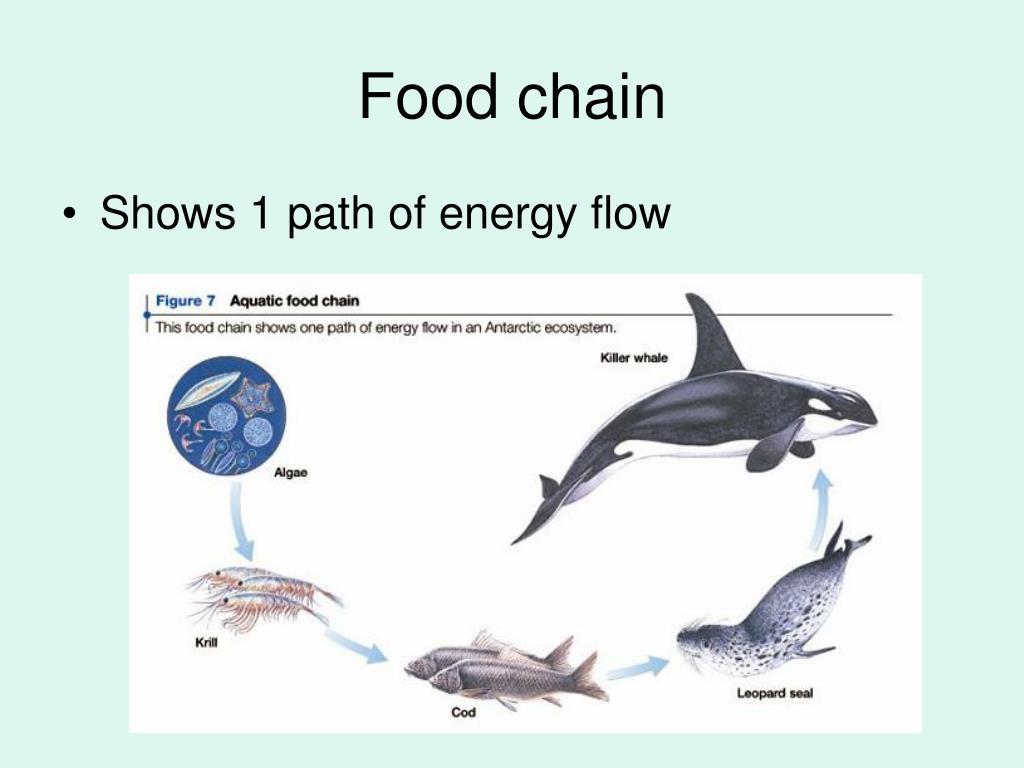 Food chain

• Shows 1 path of energy flow

Figure 7 Aquatic food chain
This food chain shows one path of energy flow in an Antarctic ecosystem.

Killer whale

Algae

Krill

Cod

Leopard seal